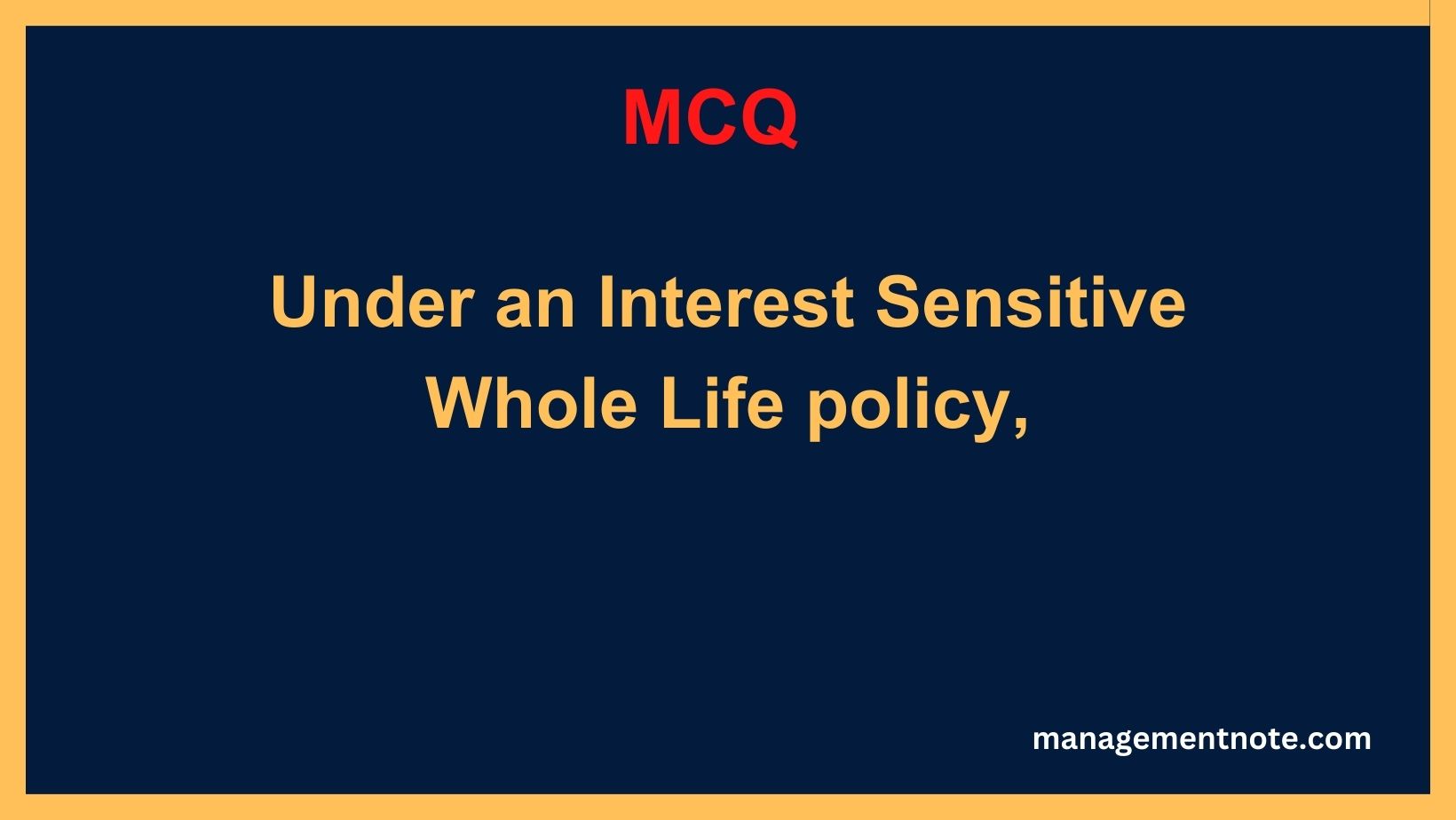 MCQ

Under an Interest Sensitive Whole Life policy,

managementnote.com